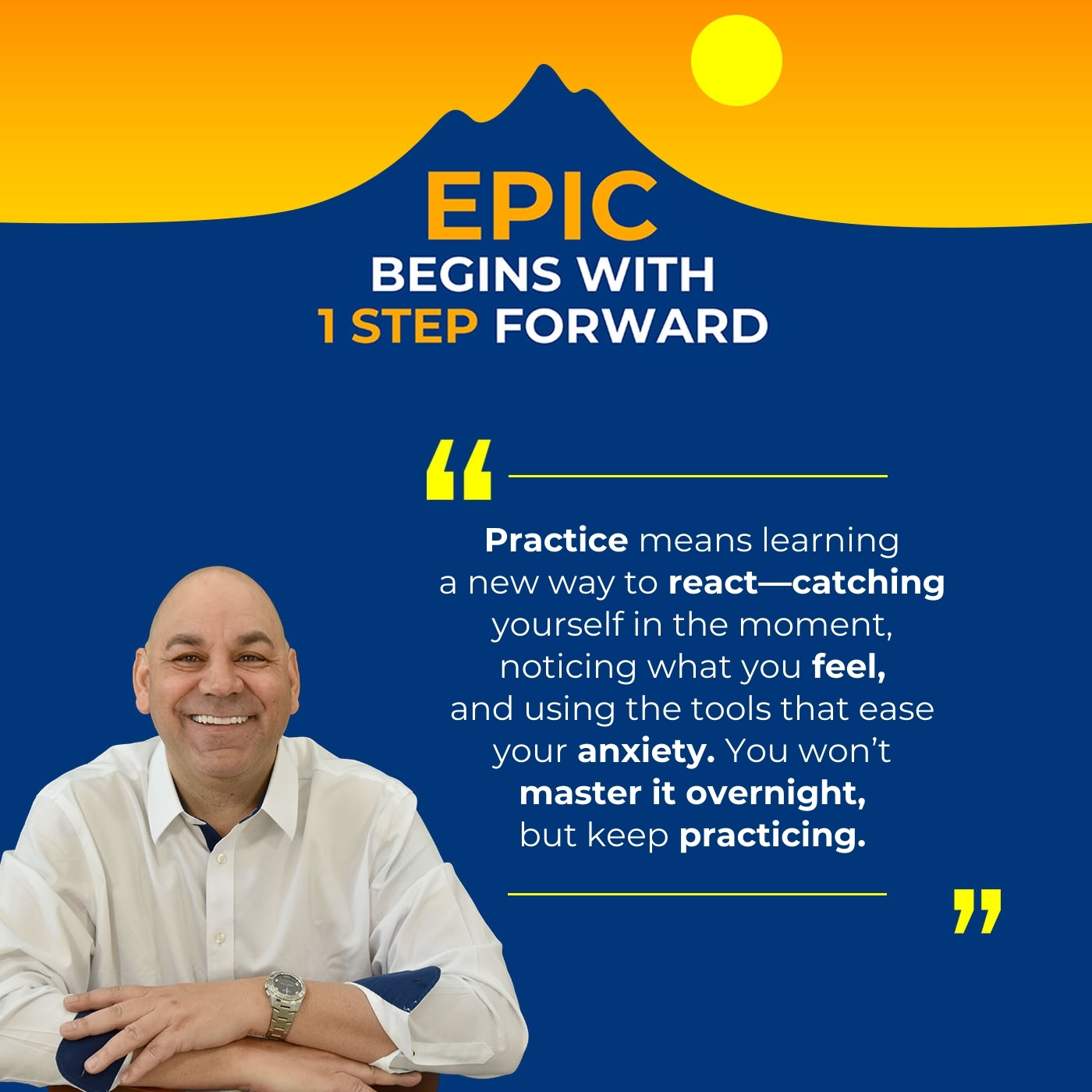 EPIC
BEGINS WITH
1 STEP FORWARD

“

Practice means learning a new way to react—catching yourself in the moment, noticing what you feel, and using the tools that ease your anxiety. You won’t master it overnight, but keep practicing.

”